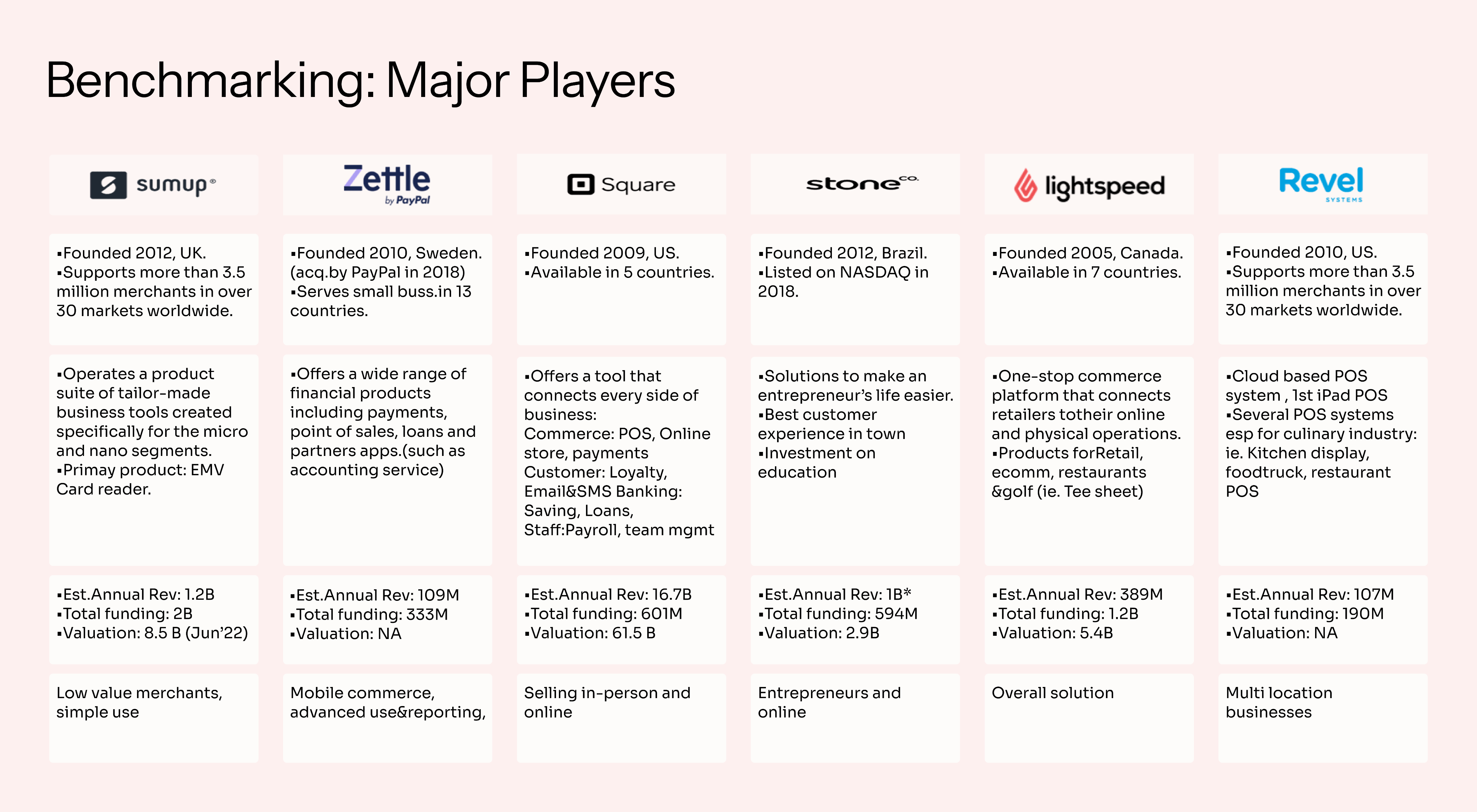 Benchmarking: Major Players

| sumup® | Zettle by PayPal | Square | stone co. | lightspeed | Revel SYSTEMS |
|---|---|---|---|---|---|
| ▪Founded 2012, UK. ▪Supports more than 3.5 million merchants in over 30 markets worldwide. | ▪Founded 2010, Sweden. (acq.by PayPal in 2018) ▪Serves small buss.in 13 countries. | ▪Founded 2009, US. ▪Available in 5 countries. | ▪Founded 2012, Brazil. ▪Listed on NASDAQ in 2018. | ▪Founded 2005, Canada. ▪Available in 7 countries. | ▪Founded 2010, US. ▪Supports more than 3.5 million merchants in over 30 markets worldwide. |
| ▪Operates a product suite of tailor-made business tools created specifically for the micro and nano segments. ▪Primay product: EMV Card reader. | ▪Offers a wide range of financial products including payments, point of sales, loans and partners apps.(such as accounting service) | ▪Offers a tool that connects every side of business: Commerce: POS, Online store, payments Customer: Loyalty, Email&SMS Banking: Saving, Loans, Staff:Payroll, team mgmt | ▪Solutions to make an entrepreneur's life easier. ▪Best customer experience in town ▪Investment on education | ▪One-stop commerce platform that connects retailers totheir online and physical operations. ▪Products forRetail, ecomm, restaurants &golf (ie. Tee sheet) | ▪Cloud based POS system , 1st iPad POS ▪Several POS systems esp for culinary industry: ie. Kitchen display, foodtruck, restaurant POS |
| ▪Est.Annual Rev: 1.2B ▪Total funding: 2B ▪Valuation: 8.5 B (Jun'22) | ▪Est.Annual Rev: 109M ▪Total funding: 333M ▪Valuation: NA | ▪Est.Annual Rev: 16.7B ▪Total funding: 601M ▪Valuation: 61.5 B | ▪Est.Annual Rev: 1B* ▪Total funding: 594M ▪Valuation: 2.9B | ▪Est.Annual Rev: 389M ▪Total funding: 1.2B ▪Valuation: 5.4B | ▪Est.Annual Rev: 107M ▪Total funding: 190M ▪Valuation: NA |
| Low value merchants, simple use | Mobile commerce, advanced use&reporting, | Selling in-person and online | Entrepreneurs and online | Overall solution | Multi location businesses |